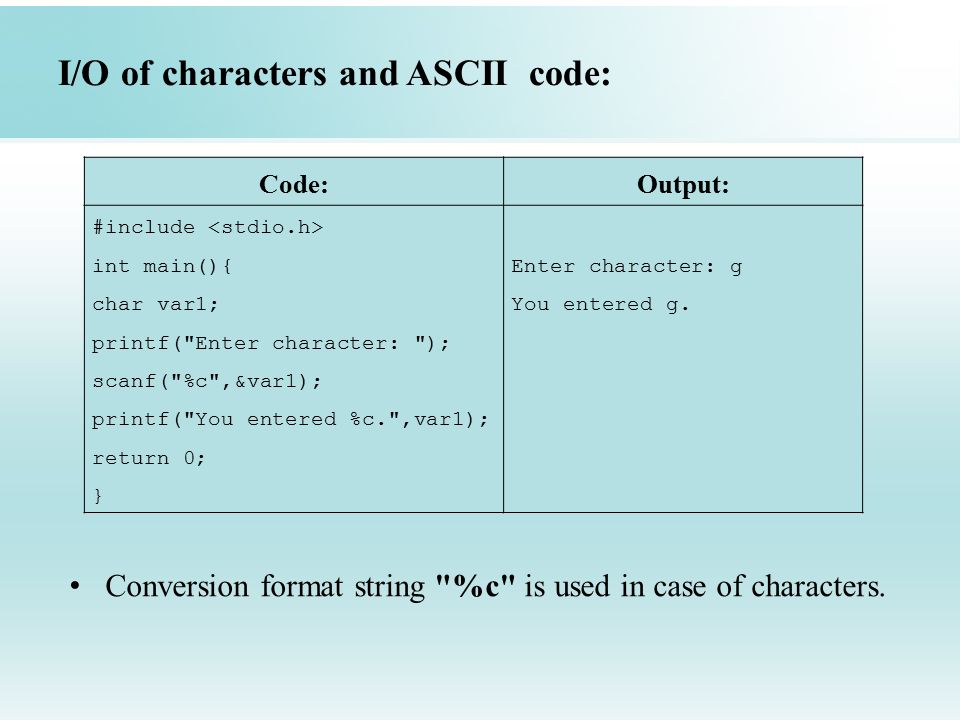 I/O of characters and ASCII code:

| Code: | Output: |
|---|---|
| #include <stdio.h><br>int main(){<br>char var1;<br>printf("Enter character: ");<br>scanf("%c",&var1);<br>printf("You entered %c.",var1);<br>return 0;<br>} | Enter character: g<br>You entered g. |

• Conversion format string "%c" is used in case of characters.